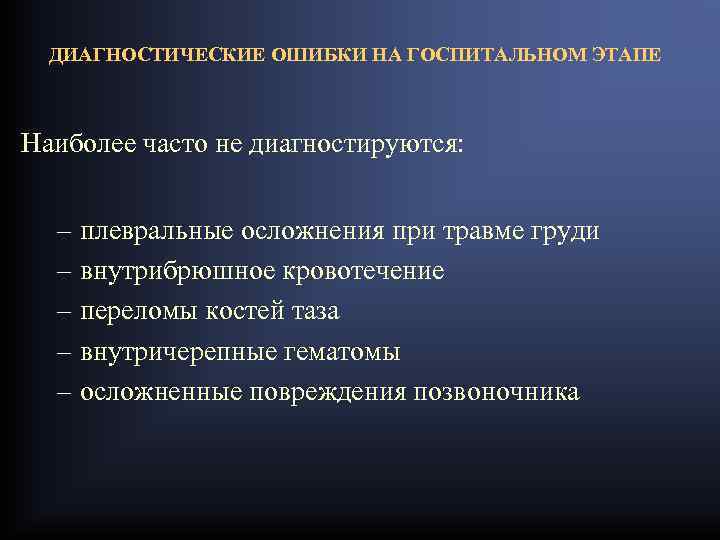 ДИАГНОСТИЧЕСКИЕ ОШИБКИ НА ГОСПИТАЛЬНОМ ЭТАПЕ

Наиболее часто не диагностируются:

– плевральные осложнения при травме груди
– внутрибрюшное кровотечение
– переломы костей таза
– внутричерепные гематомы
– осложненные повреждения позвоночника